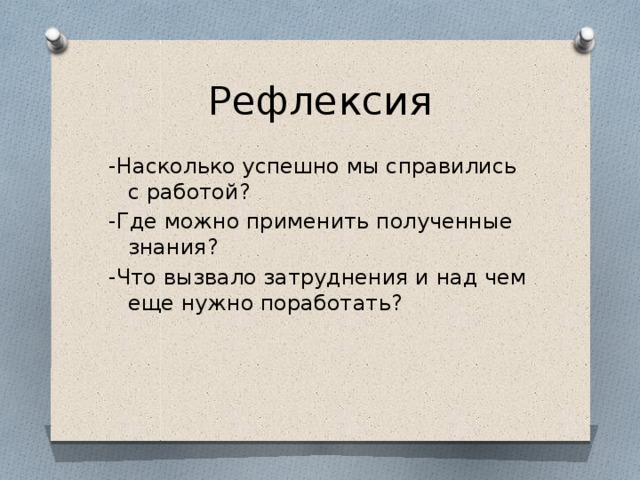 Рефлексия

-Насколько успешно мы справились с работой?

-Где можно применить полученные знания?

-Что вызвало затруднения и над чем еще нужно поработать?